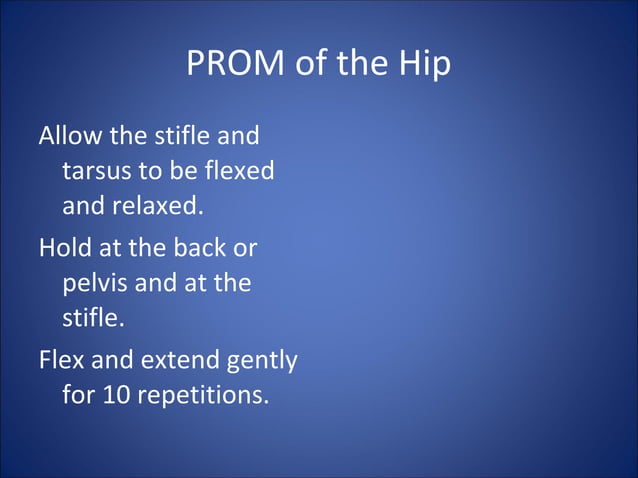 PROM of the Hip

Allow the stifle and tarsus to be flexed and relaxed.

Hold at the back or pelvis and at the stifle.

Flex and extend gently for 10 repetitions.